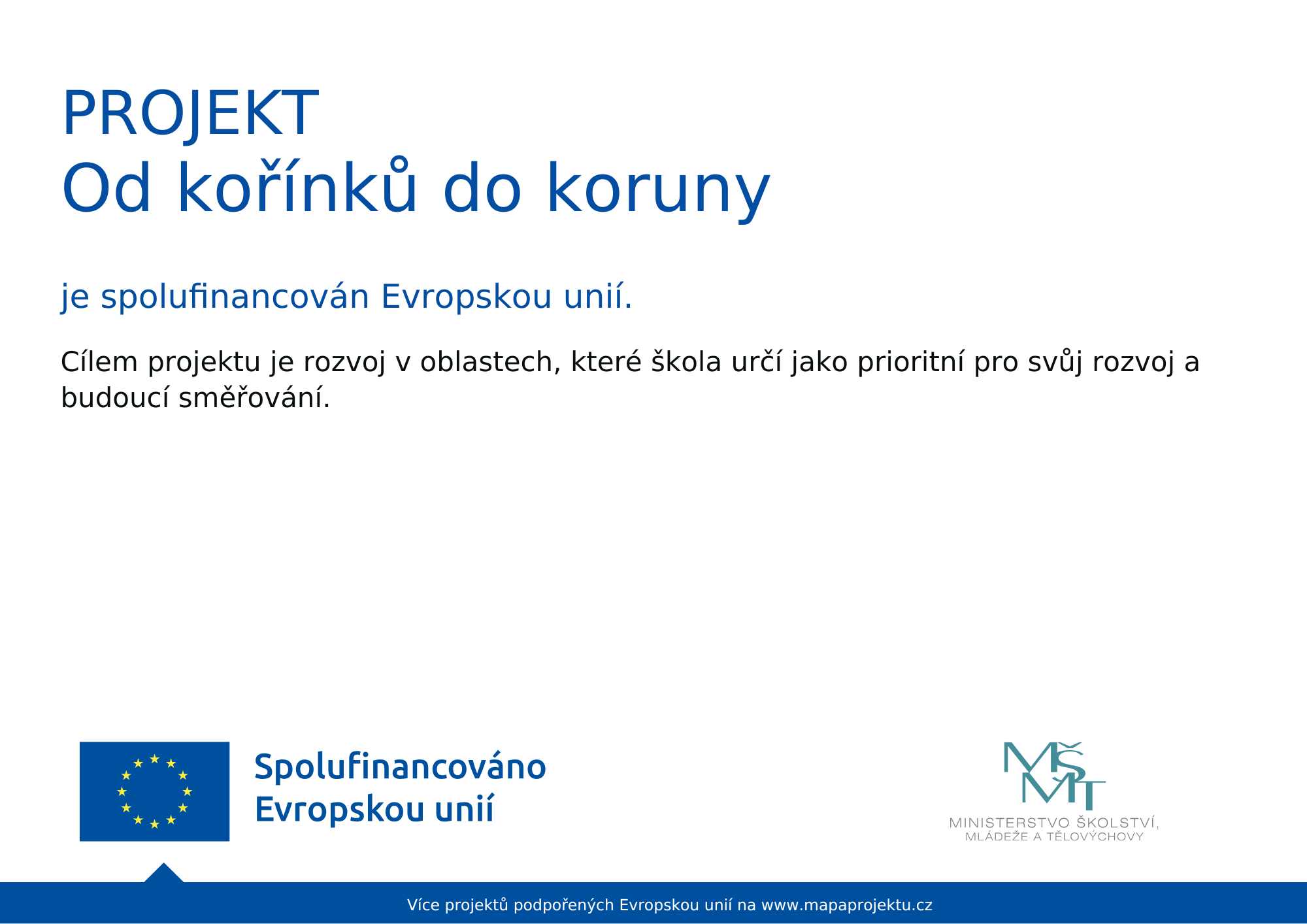 PROJEKT
Od kořínků do koruny

je spolufinancován Evropskou unií.

Cílem projektu je rozvoj v oblastech, které škola určí jako prioritní pro svůj rozvoj a budoucí směřování.

Spolufinancováno Evropskou unií

MŠMT
MINISTERSTVO ŠKOLSTVÍ, MLÁDEŽE A TĚLOVÝCHOVY

Více projektů podpořených Evropskou unií na www.mapaprojektu.cz